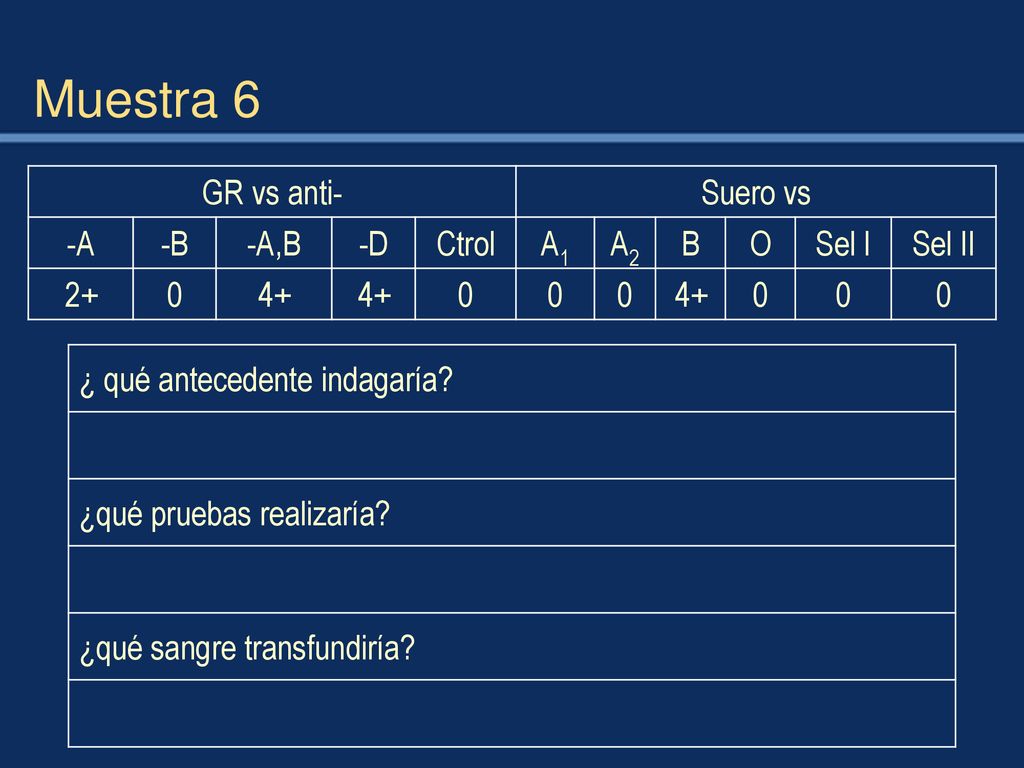 Muestra 6

| GR vs anti- | | | | | Suero vs | | | | | |
|---|---|---|---|---|---|---|---|---|---|---|
| -A | -B | -A,B | -D | Ctrol | $A_1$ | $A_2$ | B | O | Sel I | Sel II |
| 2+ | 0 | 4+ | 4+ | 0 | 0 | 0 | 4+ | 0 | 0 | 0 |

| ¿ qué antecedente indagaría? |
|---|
| |
| ¿qué pruebas realizaría? |
| |
| ¿qué sangre transfundiría? |
| |